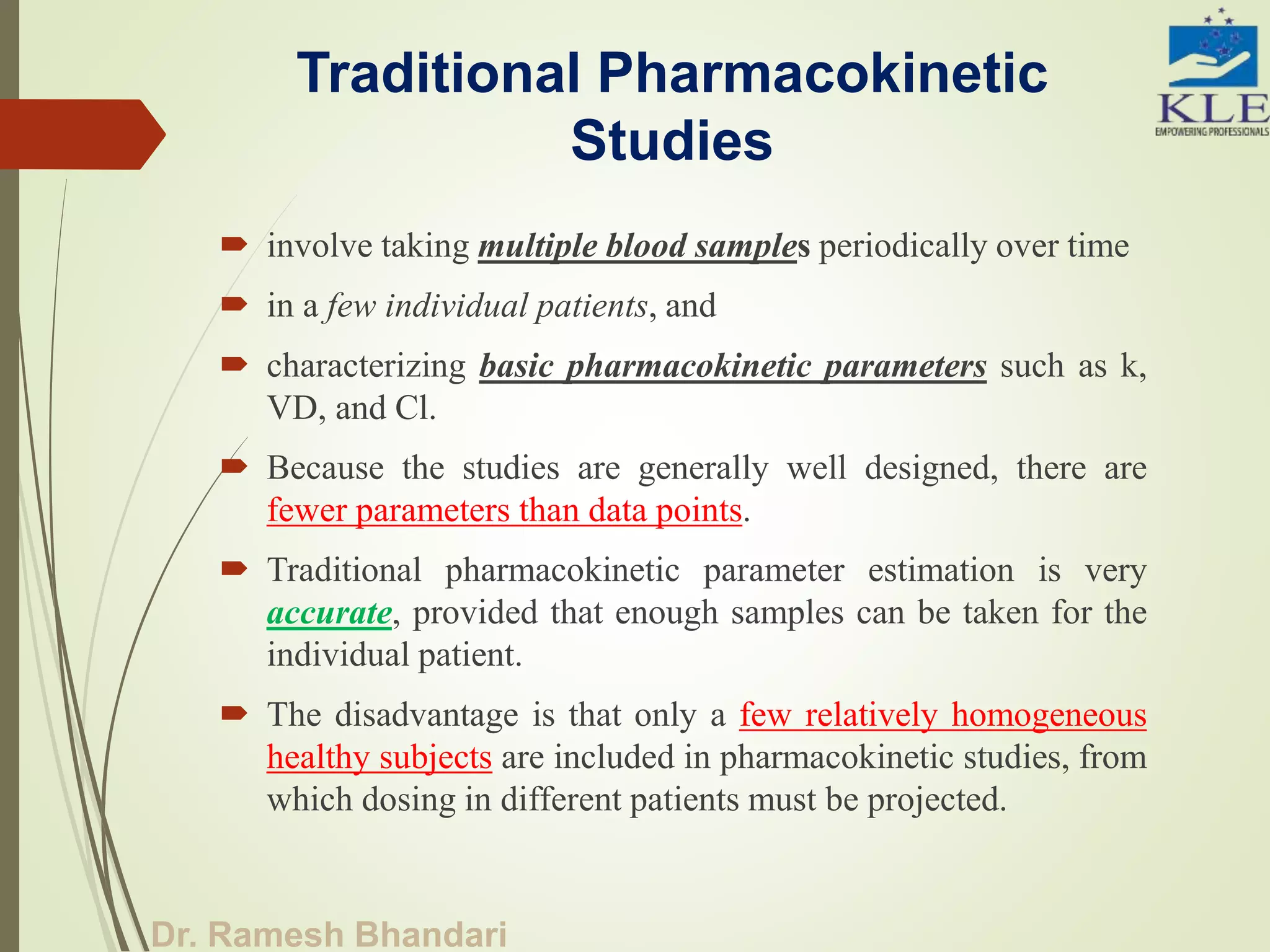 Traditional Pharmacokinetic Studies

KLE
EMPOWERING PROFESSIONALS

involve taking multiple blood samples periodically over time

in a few individual patients, and

characterizing basic pharmacokinetic parameters such as k, VD, and Cl.

Because the studies are generally well designed, there are fewer parameters than data points.

Traditional pharmacokinetic parameter estimation is very accurate, provided that enough samples can be taken for the individual patient.

The disadvantage is that only a few relatively homogeneous healthy subjects are included in pharmacokinetic studies, from which dosing in different patients must be projected.

Dr. Ramesh Bhandari